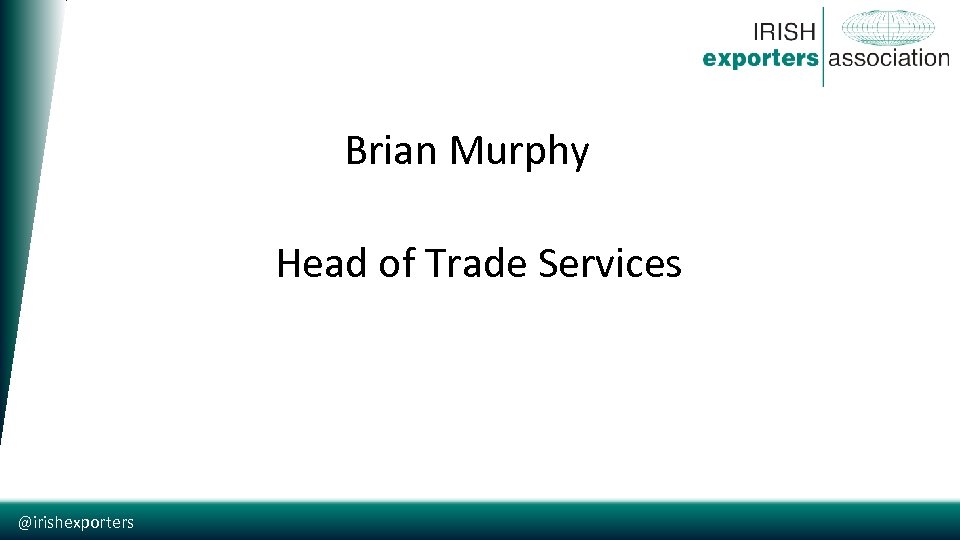 IRISH exporters association

Brian Murphy

Head of Trade Services

@irishexporters